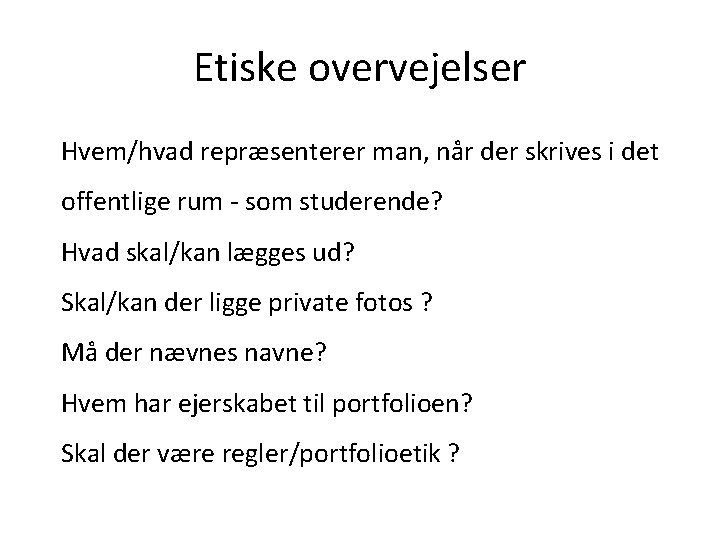 Etiske overvejelser

Hvem/hvad repræsenterer man, når der skrives i det offentlige rum - som studerende?

Hvad skal/kan lægges ud?

Skal/kan der ligge private fotos ?

Må der nævnes navne?

Hvem har ejerskabet til portfolioen?

Skal der være regler/portfolioetik ?